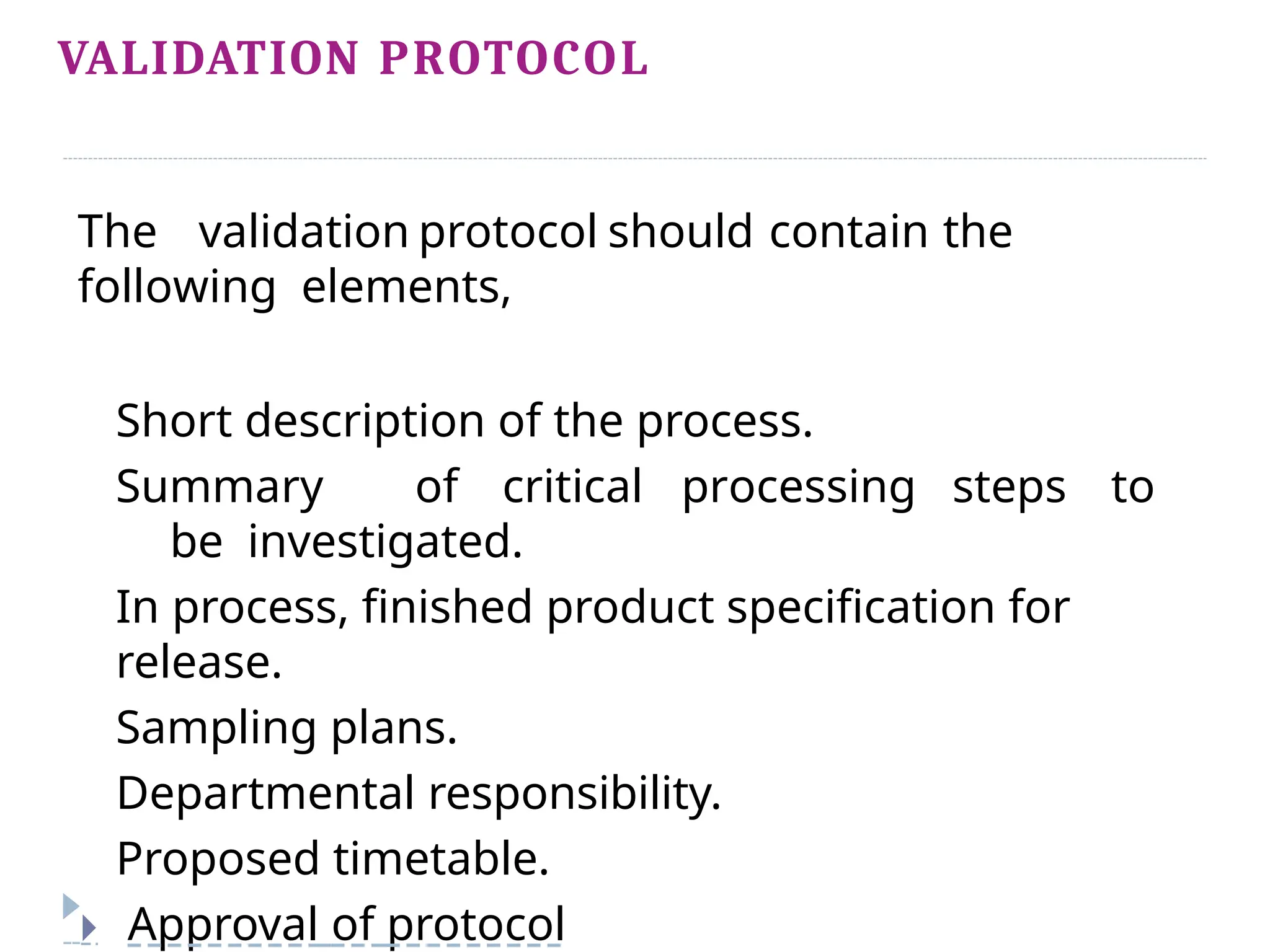 VALIDATION PROTOCOL

The validation protocol should contain the following elements,

Short description of the process.

Summary of critical processing steps to be investigated.

In process, finished product specification for release.

Sampling plans.

Departmental responsibility.

Proposed timetable.

Approval of protocol